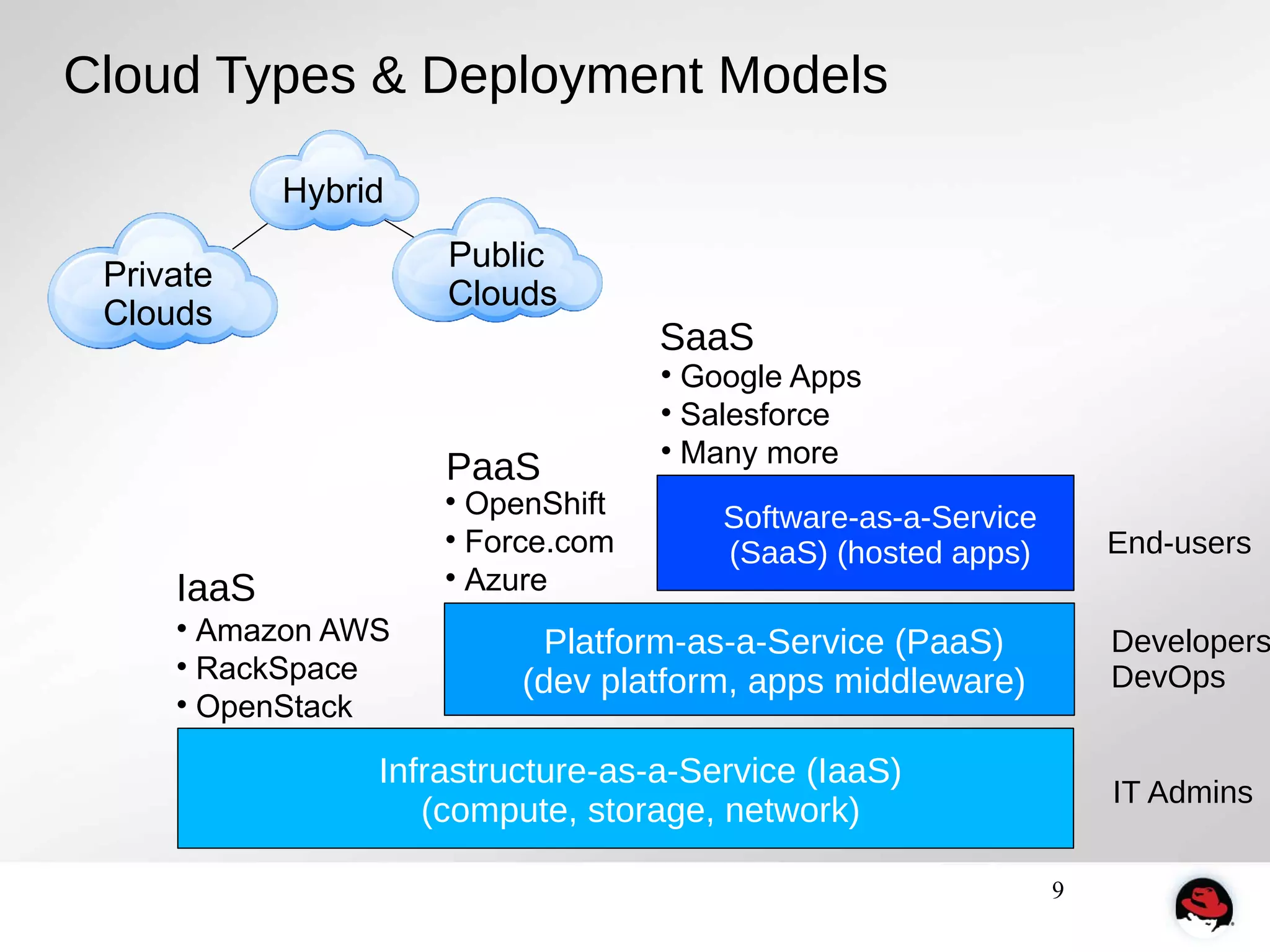 Cloud Types & Deployment Models

Hybrid

Private Clouds

Public Clouds

SaaS
• Google Apps
• Salesforce
• Many more

PaaS
• OpenShift
• Force.com
• Azure

IaaS
• Amazon AWS
• RackSpace
• OpenStack

Software-as-a-Service (SaaS) (hosted apps)

End-users

Platform-as-a-Service (PaaS) (dev platform, apps middleware)

Developers
DevOps

Infrastructure-as-a-Service (IaaS) (compute, storage, network)

IT Admins

9